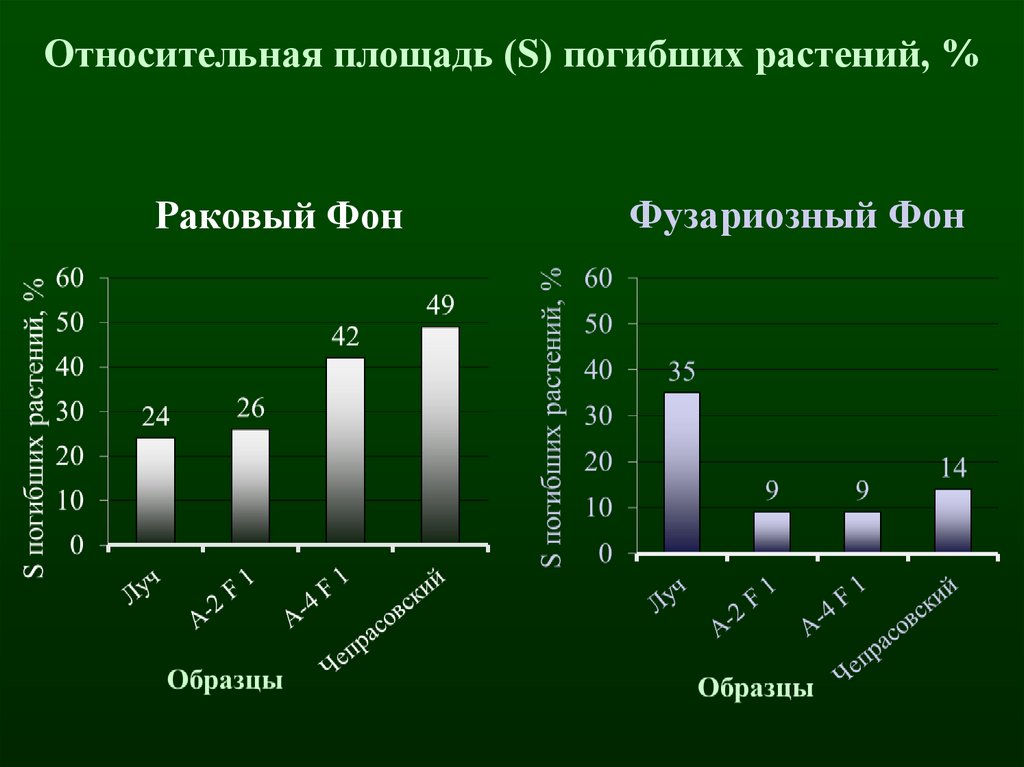 Относительная площадь (S) погибших растений, %

Раковый Фон

S погибших растений, %

60
50
40
30
20
10
0

24
26
42
49

Луч
А-2 F 1
А-4 F 1
Чепрасовский

Образцы

Фузариозный Фон

S погибших растений, %

60
50
40
30
20
10
0

35
9
9
14

Луч
А-2 F 1
А-4 F 1
Чепрасовский

Образцы